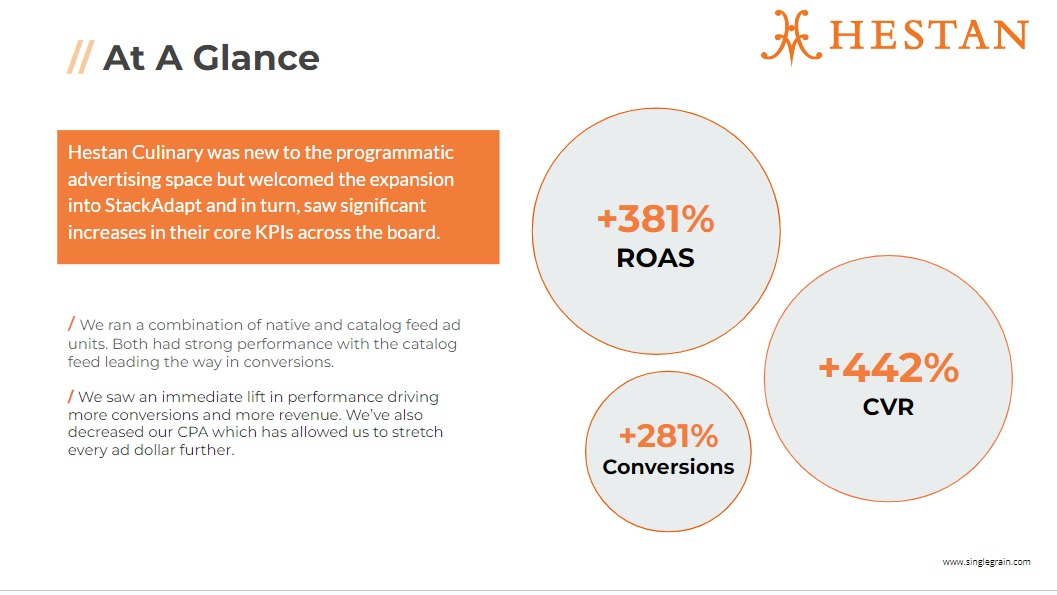 // At A Glance

HESTAN

Hestan Culinary was new to the programmatic advertising space but welcomed the expansion into StackAdapt and in turn, saw significant increases in their core KPIs across the board.

/ We ran a combination of native and catalog feed ad units. Both had strong performance with the catalog feed leading the way in conversions.

/ We saw an immediate lift in performance driving more conversions and more revenue. We've also decreased our CPA which has allowed us to stretch every ad dollar further.

+381%
ROAS

+442%
CVR

+281%
Conversions

www.singlegrain.com